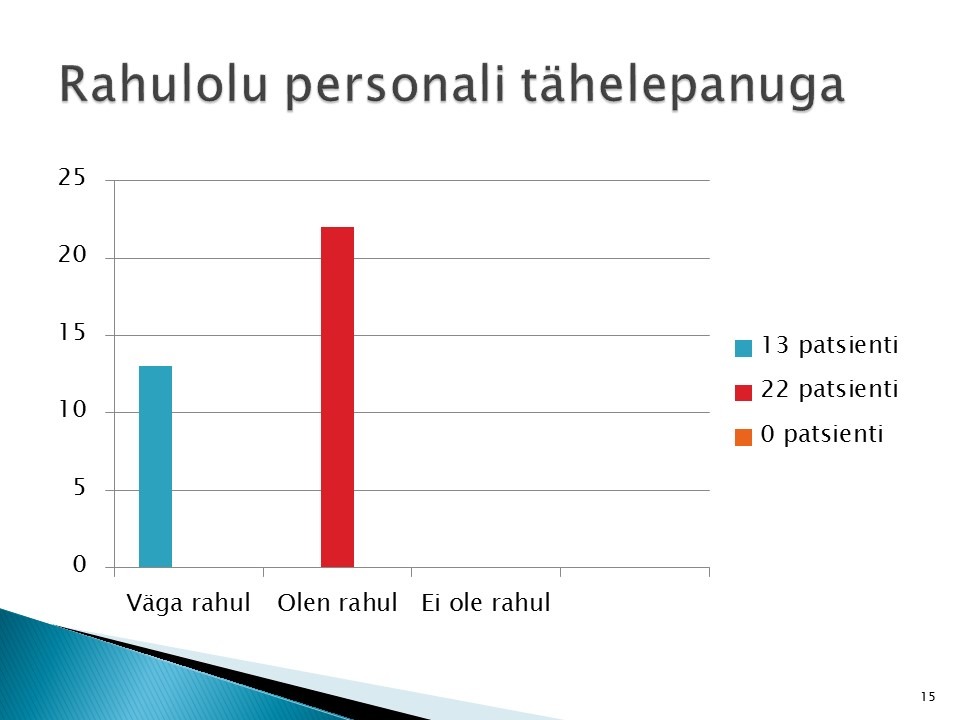 Rahulolu personali tähelepanuga

25
20
15
10
5
0

Väga rahul
Olen rahul
Ei ole rahul

13 patsienti
22 patsienti
0 patsienti

15